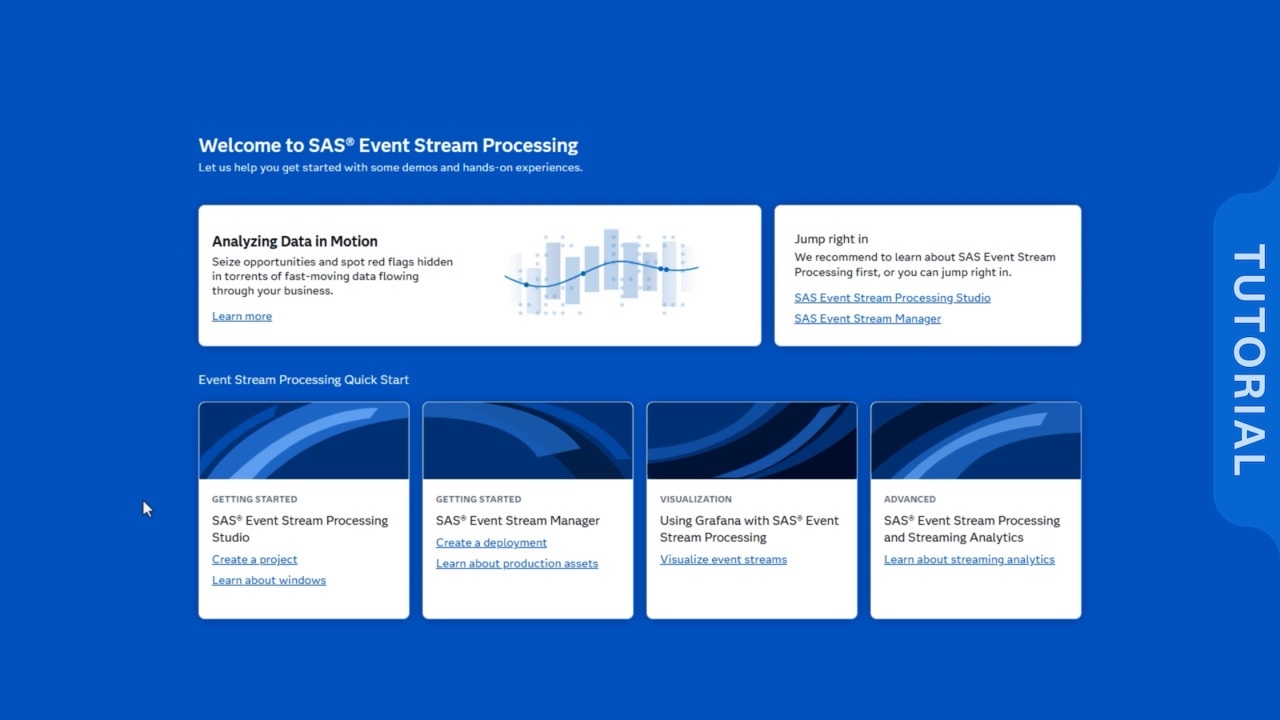 Welcome to SAS® Event Stream Processing
Let us help you get started with some demos and hands-on experiences.

Analyzing Data in Motion
Seize opportunities and spot red flags hidden in torrents of fast-moving data flowing through your business.
Learn more

Jump right in
We recommend to learn about SAS Event Stream Processing first, or you can jump right in.
SAS Event Stream Processing Studio
SAS Event Stream Manager

Event Stream Processing Quick Start

GETTING STARTED
SAS® Event Stream Processing Studio
Create a project
Learn about windows

GETTING STARTED
SAS® Event Stream Manager
Create a deployment
Learn about production assets

VISUALIZATION
Using Grafana with SAS® Event Stream Processing
Visualize event streams

ADVANCED
SAS® Event Stream Processing and Streaming Analytics
Learn about streaming analytics

TUTORIAL